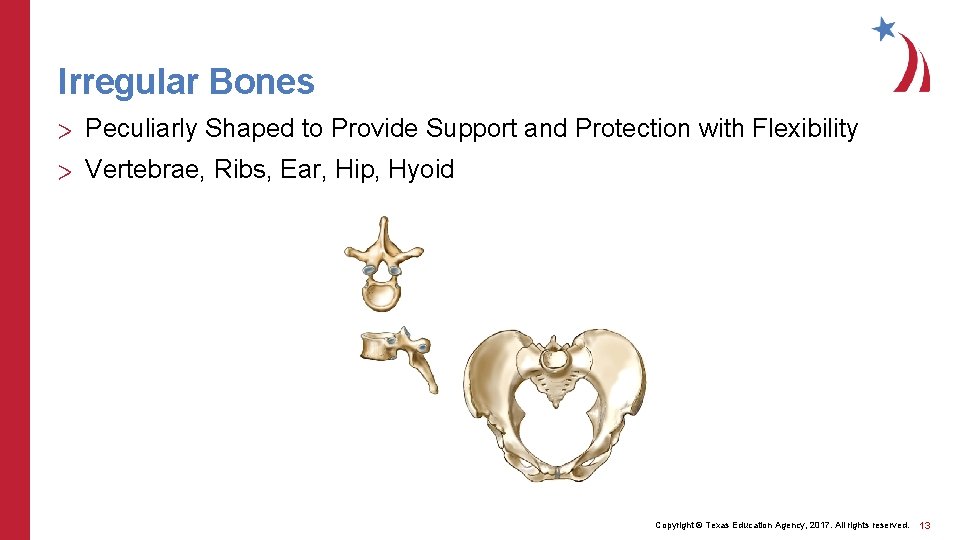 Irregular Bones

> Peculiarly Shaped to Provide Support and Protection with Flexibility

> Vertebrae, Ribs, Ear, Hip, Hyoid

Copyright © Texas Education Agency, 2017. All rights reserved. 13